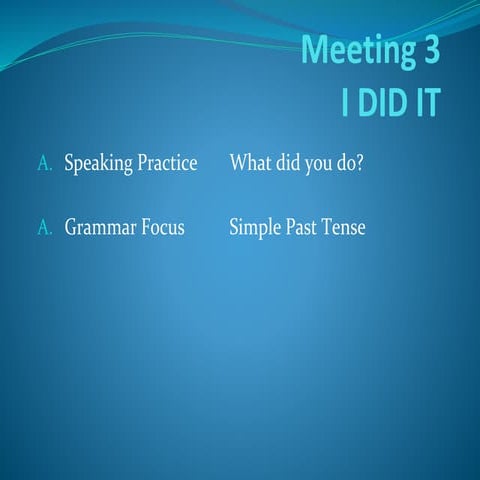 Meeting 3
I DID IT

A. Speaking Practice What did you do?

A. Grammar Focus Simple Past Tense